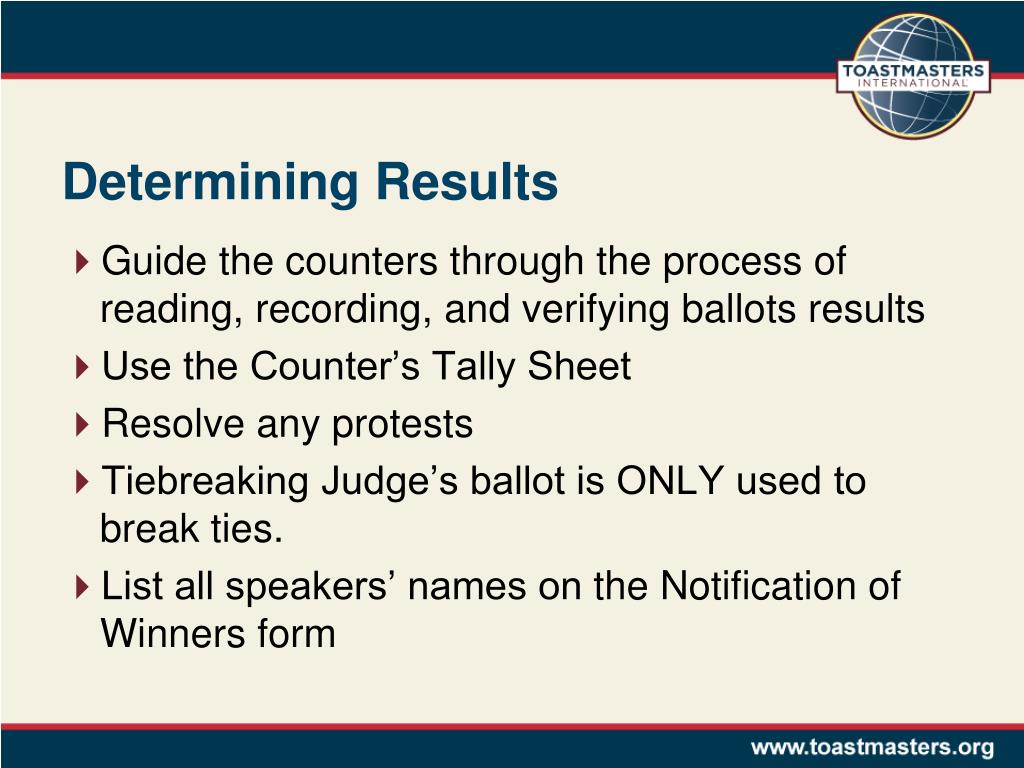 TOASTMASTERS INTERNATIONAL

Determining Results

Guide the counters through the process of reading, recording, and verifying ballots results

Use the Counter’s Tally Sheet

Resolve any protests

Tiebreaking Judge’s ballot is ONLY used to break ties.

List all speakers’ names on the Notification of Winners form

www.toastmasters.org